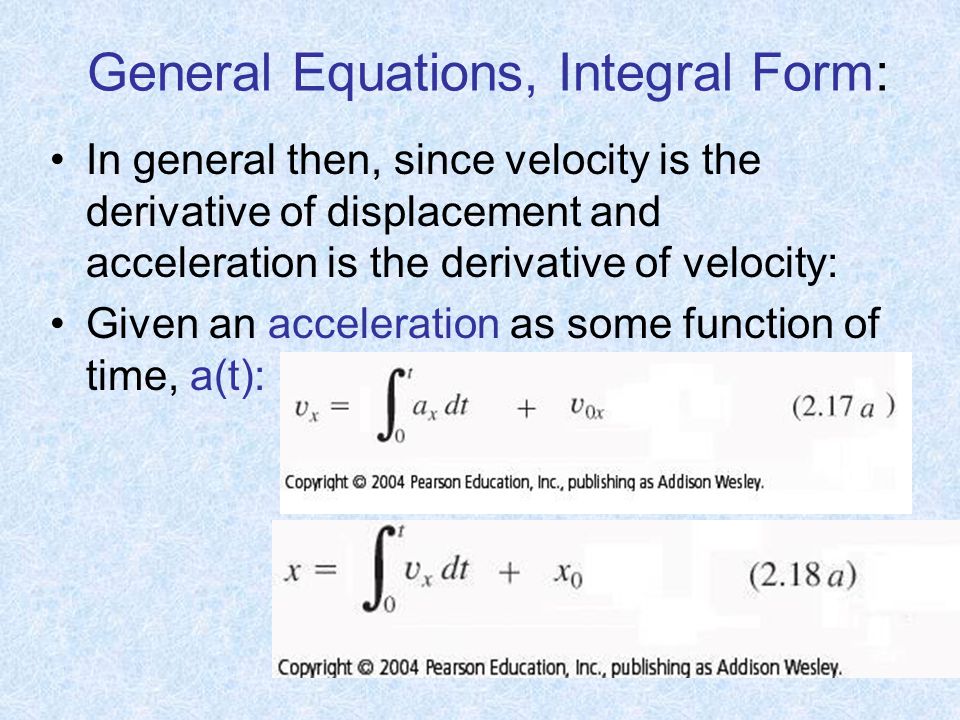 General Equations, Integral Form:

• In general then, since velocity is the derivative of displacement and acceleration is the derivative of velocity:

• Given an acceleration as some function of time, a(t):

$v_x = \int_0^t a_x \, dt + v_{0x}$ (2.17 a )

Copyright © 2004 Pearson Education, Inc., publishing as Addison Wesley.

$x = \int_0^t v_x \, dt + x_0$ (2.18 a)

Copyright © 2004 Pearson Education, Inc., publishing as Addison Wesley.